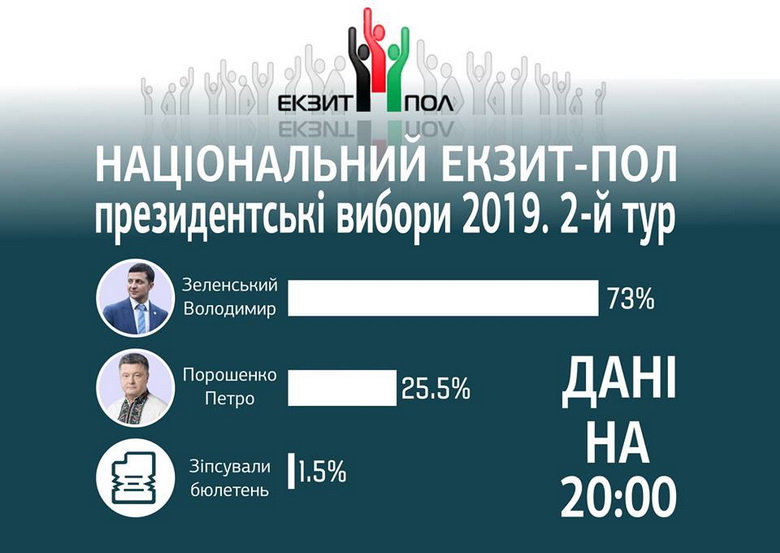 ЕКЗИТ ПОЛ

НАЦІОНАЛЬНИЙ ЕКЗИТ-ПОЛ
президентські вибори 2019. 2-й тур

Зеленський Володимир 73%

Порошенко Петро 25.5%

Зіпсували бюлетень 1.5%

ДАНІ НА 20:00